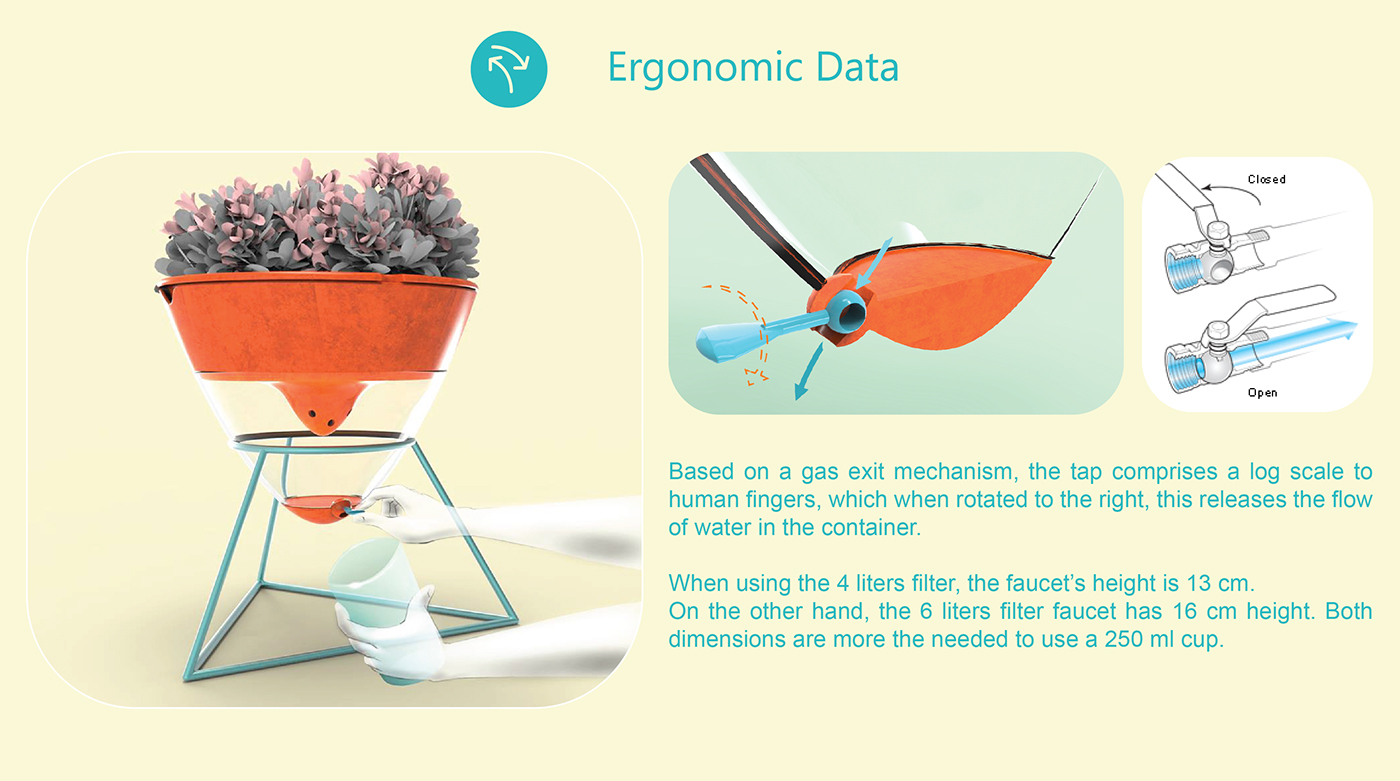 Ergonomic Data

Closed

Open

Based on a gas exit mechanism, the tap comprises a log scale to human fingers, which when rotated to the right, this releases the flow of water in the container.

When using the 4 liters filter, the faucet's height is 13 cm.
On the other hand, the 6 liters filter faucet has 16 cm height. Both dimensions are more the needed to use a 250 ml cup.